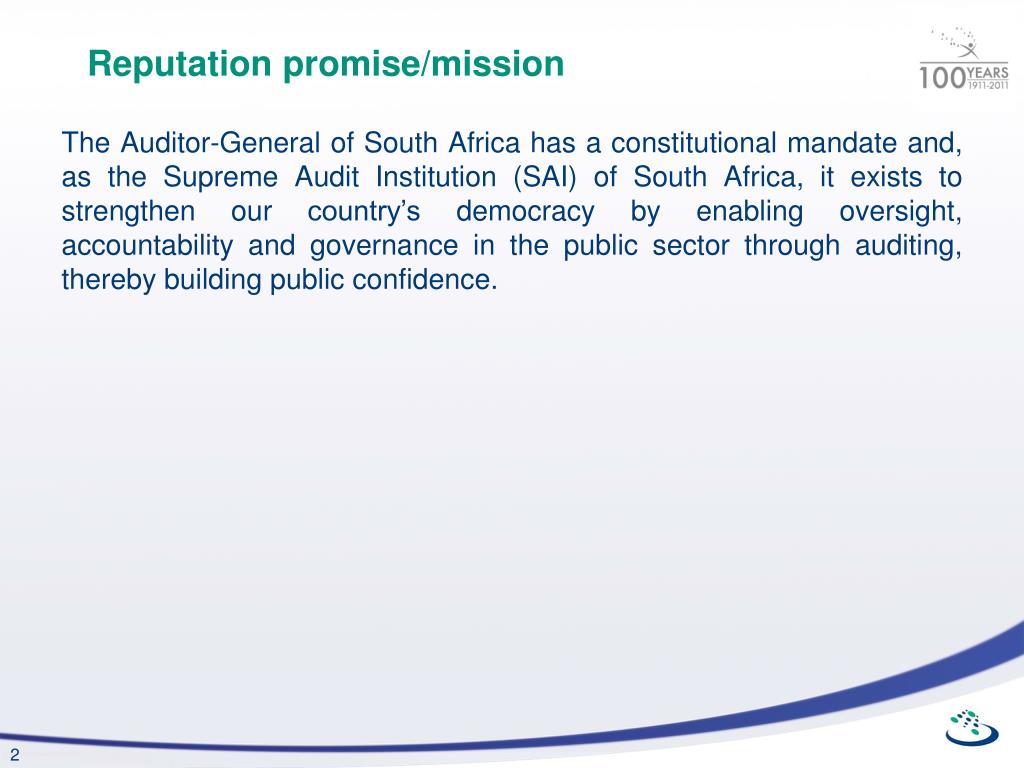 Reputation promise/mission

100 YEARS 1911-2011

The Auditor-General of South Africa has a constitutional mandate and, as the Supreme Audit Institution (SAI) of South Africa, it exists to strengthen our country's democracy by enabling oversight, accountability and governance in the public sector through auditing, thereby building public confidence.

2